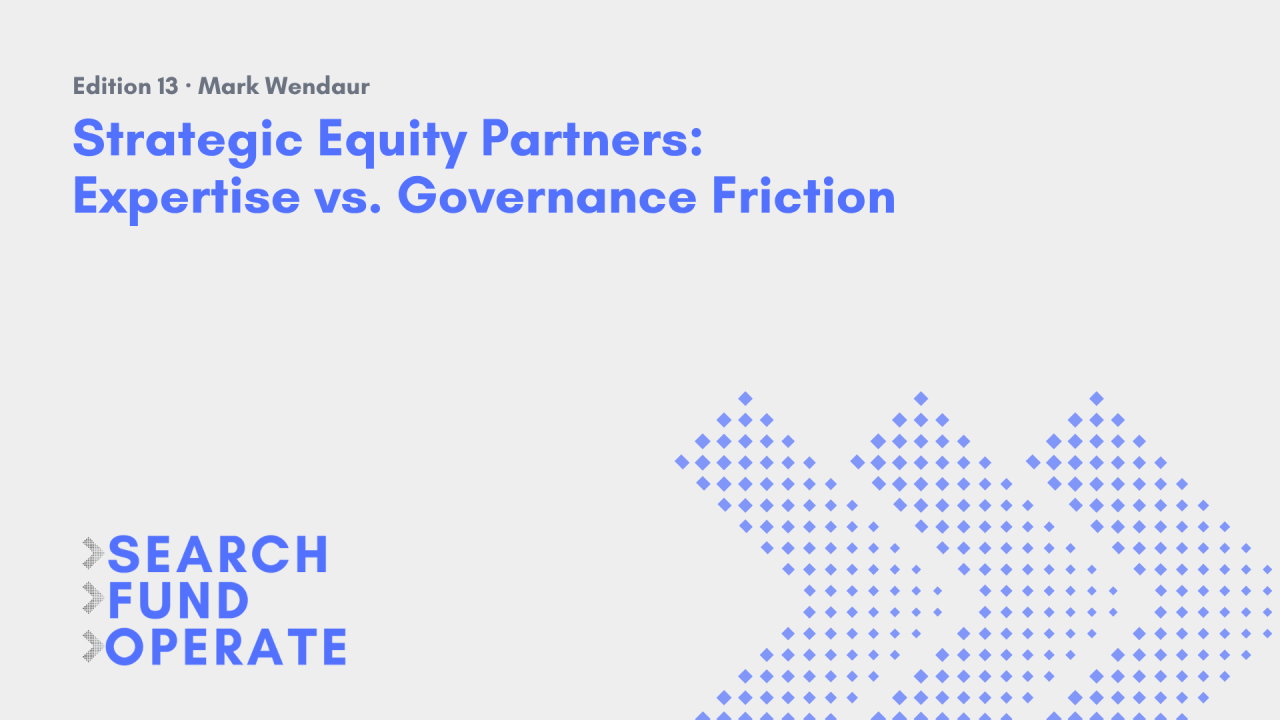 Edition 13 · Mark Wendaur

Strategic Equity Partners: Expertise vs. Governance Friction

SEARCH
FUND
OPERATE